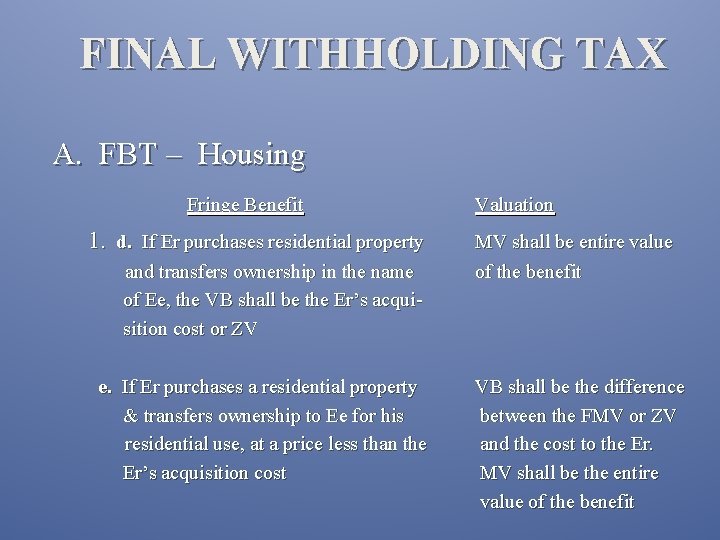 FINAL WITHHOLDING TAX

A. FBT – Housing

| Fringe Benefit | Valuation |
|---|---|
| 1. d. If Er purchases residential property and transfers ownership in the name of Ee, the VB shall be the Er's acquisition cost or ZV | MV shall be entire value of the benefit |
| e. If Er purchases a residential property & transfers ownership to Ee for his residential use, at a price less than the Er's acquisition cost | VB shall be the difference between the FMV or ZV and the cost to the Er. MV shall be the entire value of the benefit |